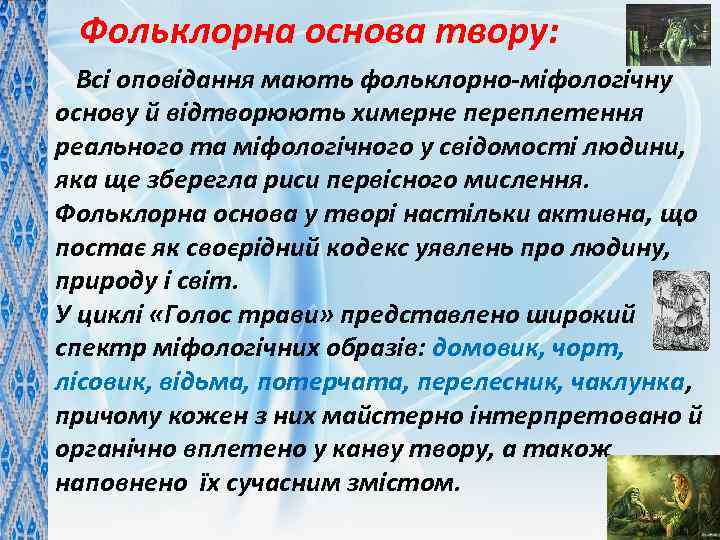 Фольклорна основа твору:

Всі оповідання мають фольклорно-міфологічну основу й відтворюють химерне переплетення реального та міфологічного у свідомості людини, яка ще зберегла риси первісного мислення. Фольклорна основа у творі настільки активна, що постає як своєрідний кодекс уявлень про людину, природу і світ.
У циклі «Голос трави» представлено широкий спектр міфологічних образів: домовик, чорт, лісовик, відьма, потерчата, перелесник, чаклунка, причому кожен з них майстерно інтерпретовано й органічно вплетено у канву твору, а також наповнено їх сучасним змістом.